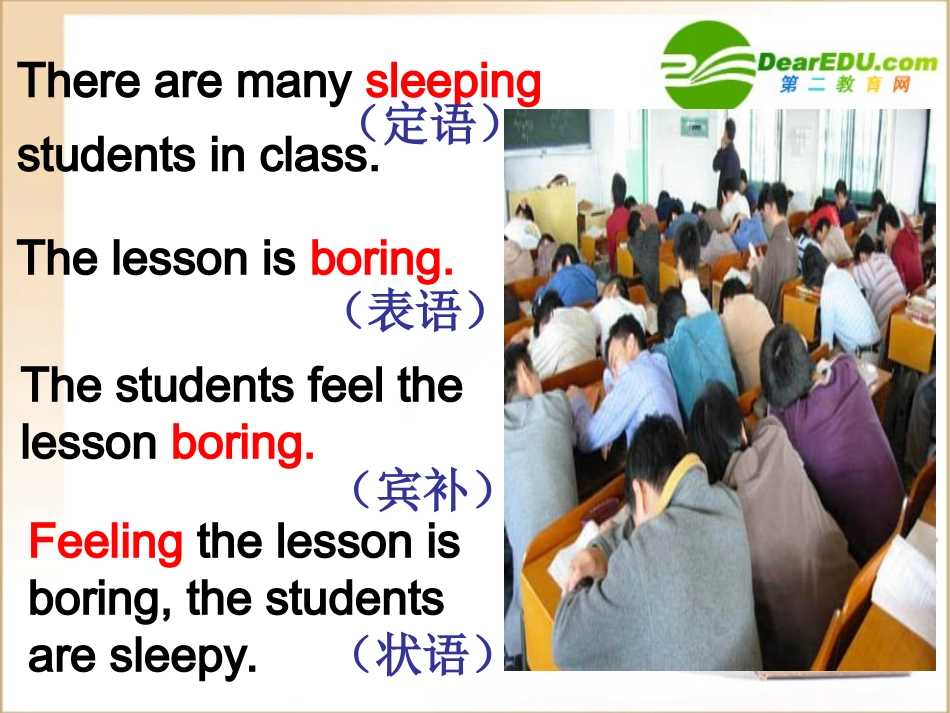 DearEDU.com
第二教育网

There are many sleeping students in class.
（定语）

The lesson is boring.
（表语）

The students feel the lesson boring.
（宾补）

Feeling the lesson is boring, the students are sleepy.
（状语）